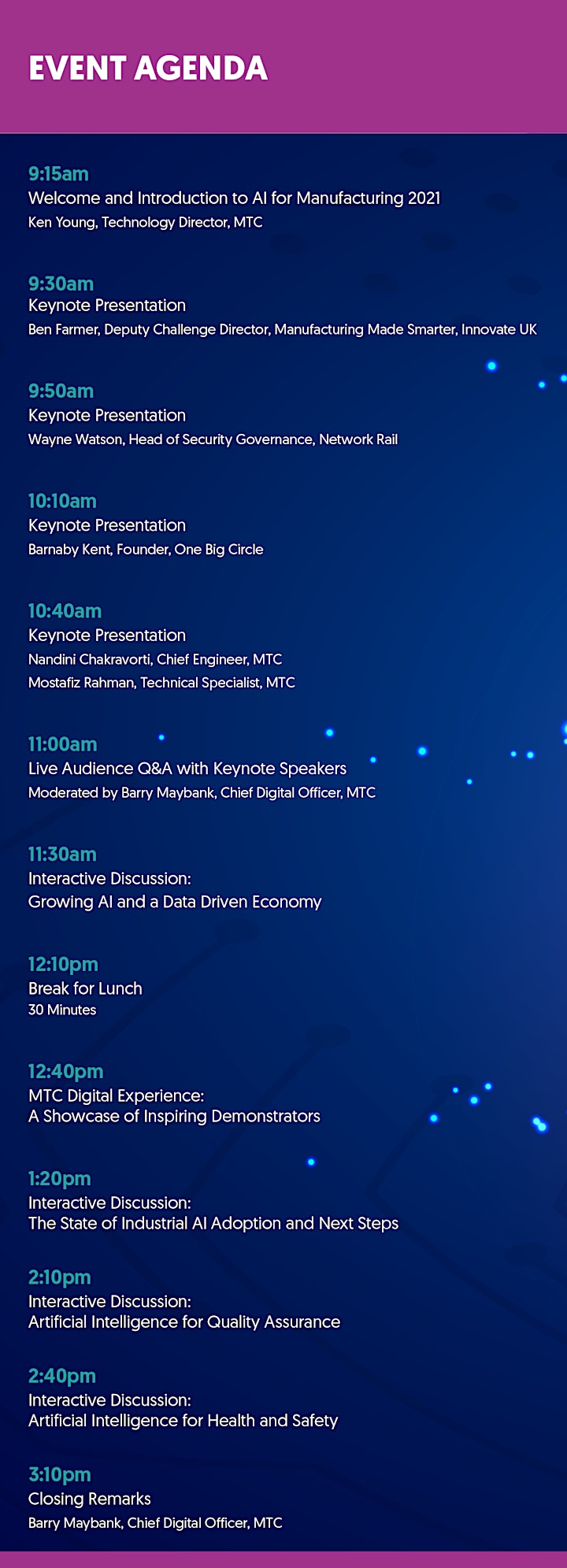 EVENT AGENDA

9:15am
Welcome and Introduction to AI for Manufacturing 2021
Ken Young, Technology Director, MTC

9:30am
Keynote Presentation
Ben Farmer, Deputy Challenge Director, Manufacturing Made Smarter, Innovate UK

9:50am
Keynote Presentation
Wayne Watson, Head of Security Governance, Network Rail

10:10am
Keynote Presentation
Barnaby Kent, Founder, One Big Circle

10:40am
Keynote Presentation
Nandini Chakravorti, Chief Engineer, MTC
Mostafiz Rahman, Technical Specialist, MTC

11:00am
Live Audience Q&A with Keynote Speakers
Moderated by Barry Maybank, Chief Digital Officer, MTC

11:30am
Interactive Discussion:
Growing AI and a Data Driven Economy

12:10pm
Break for Lunch
30 Minutes

12:40pm
MTC Digital Experience:
A Showcase of Inspiring Demonstrators

1:20pm
Interactive Discussion:
The State of Industrial AI Adoption and Next Steps

2:10pm
Interactive Discussion:
Artificial Intelligence for Quality Assurance

2:40pm
Interactive Discussion:
Artificial Intelligence for Health and Safety

3:10pm
Closing Remarks
Barry Maybank, Chief Digital Officer, MTC